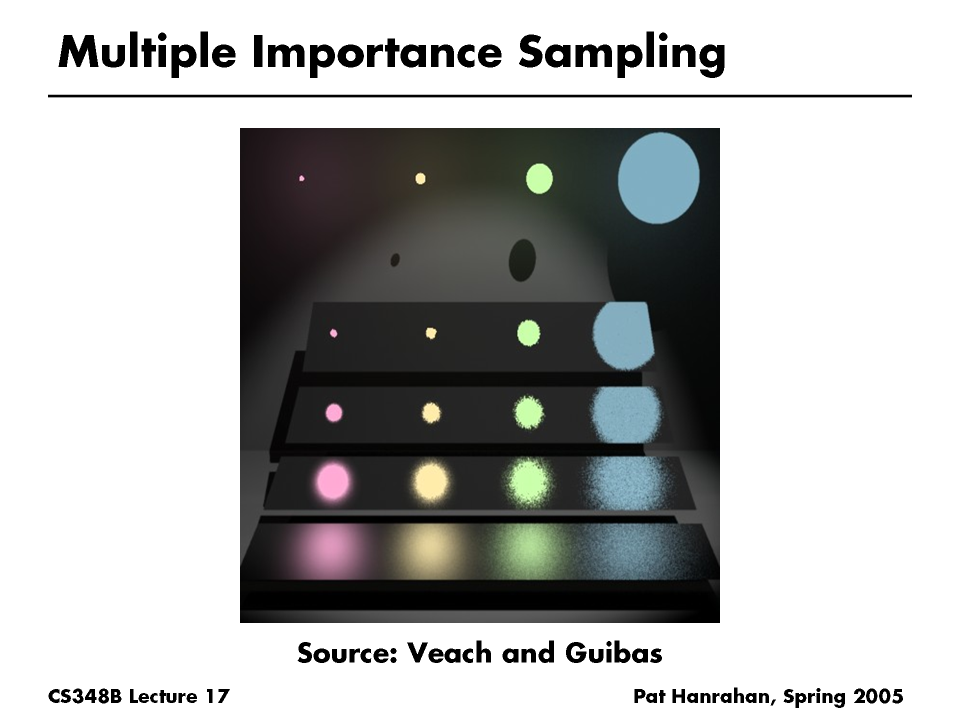 Multiple Importance Sampling

Source: Veach and Guibas

CS348B Lecture 17

Pat Hanrahan, Spring 2005